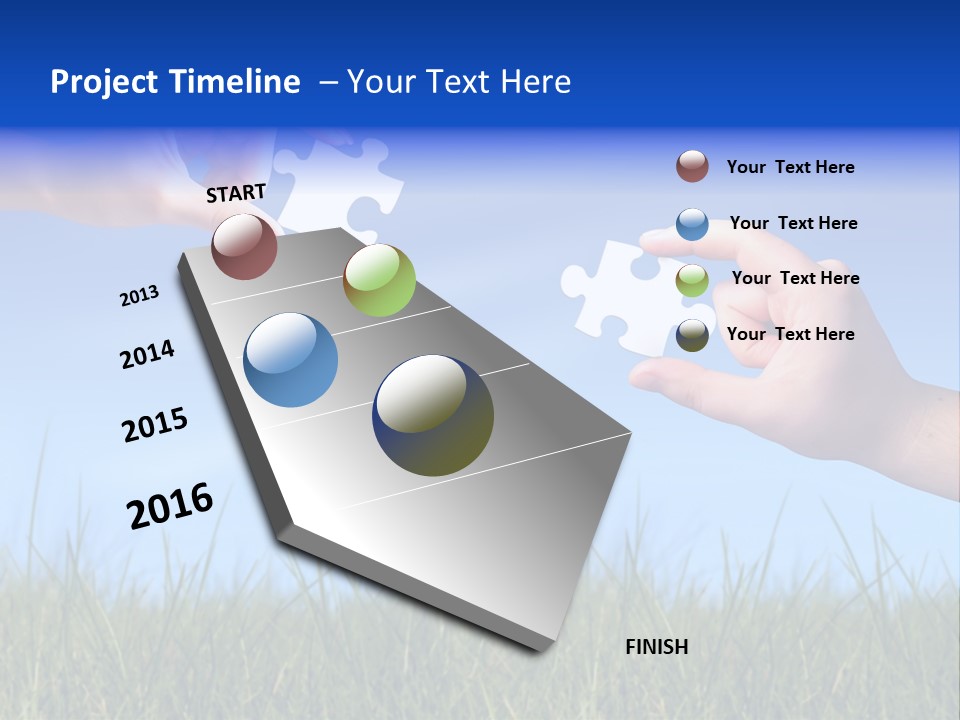 Project Timeline – Your Text Here

START

2013

2014

2015

2016

FINISH

Your Text Here

Your Text Here

Your Text Here

Your Text Here